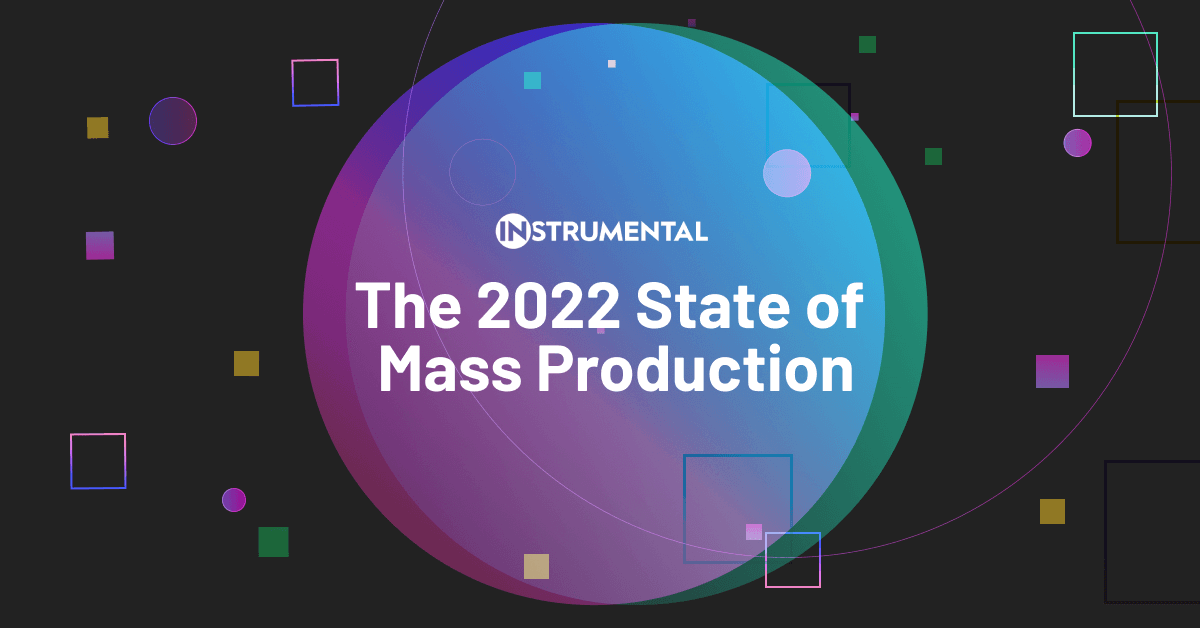 INSTRUMENTAL

The 2022 State of Mass Production